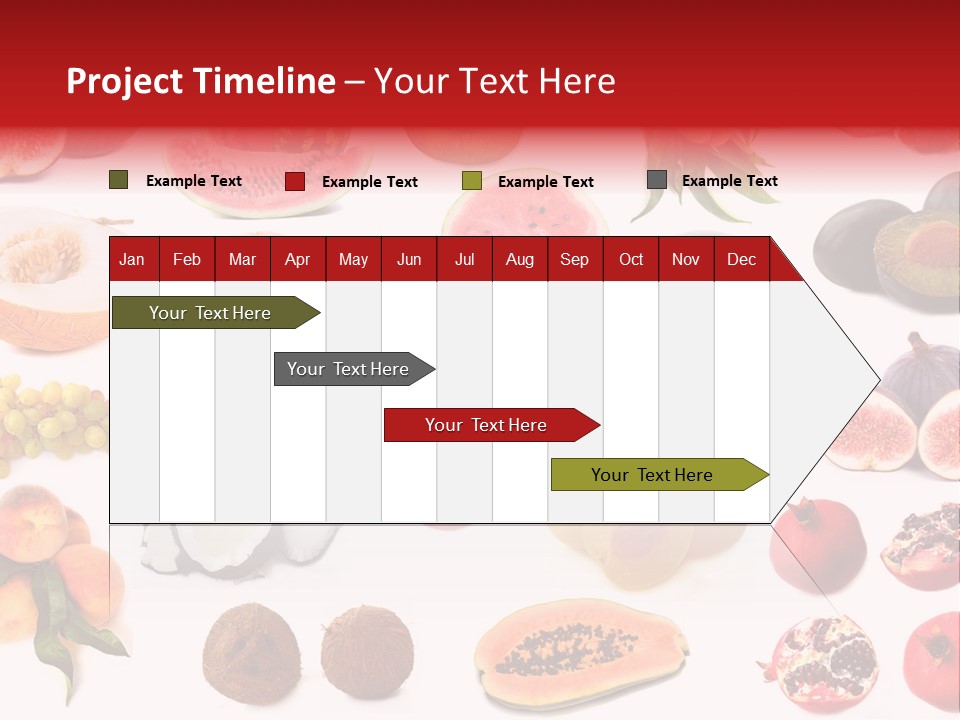 Project Timeline – Your Text Here

Example Text Example Text Example Text Example Text

| Jan | Feb | Mar | Apr | May | Jun | Jul | Aug | Sep | Oct | Nov | Dec |
|---|---|---|---|---|---|---|---|---|---|---|---|

Your Text Here

Your Text Here

Your Text Here

Your Text Here